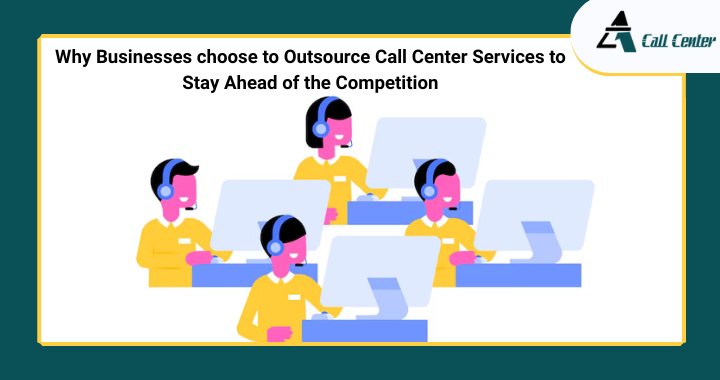 Call Center

Why Businesses choose to Outsource Call Center Services to Stay Ahead of the Competition